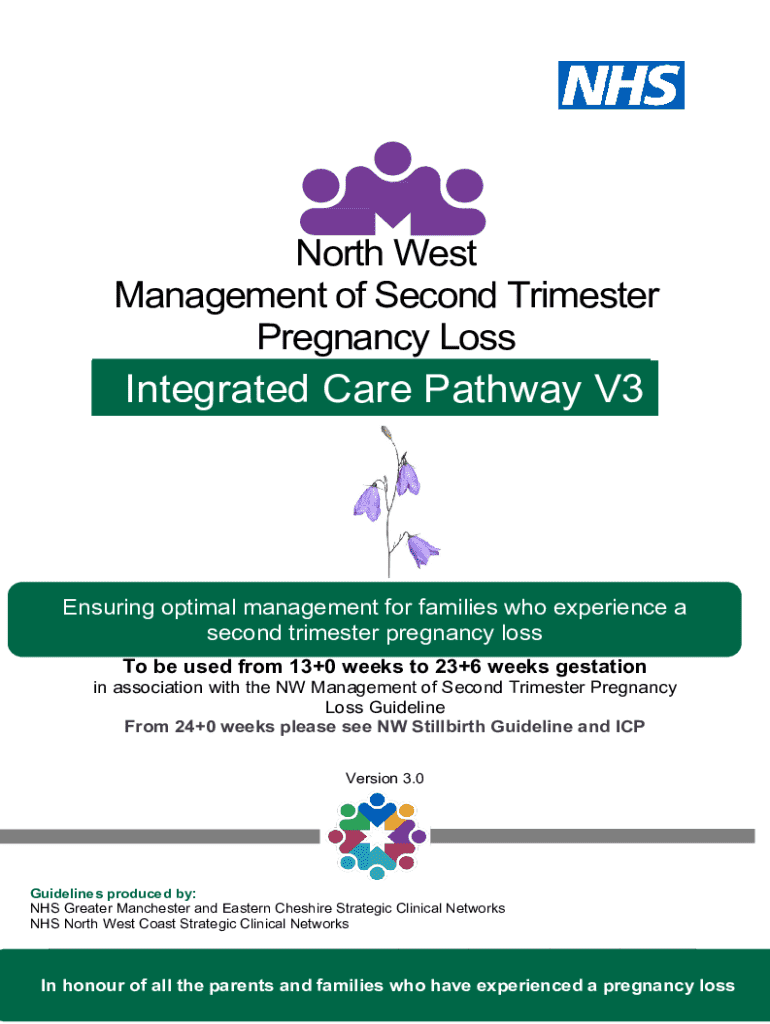 NHS

North West
Management of Second Trimester Pregnancy Loss

Integrated Care Pathway V3

Ensuring optimal management for families who experience a second trimester pregnancy loss

To be used from 13+0 weeks to 23+6 weeks gestation
in association with the NW Management of Second Trimester Pregnancy Loss Guideline
From 24+0 weeks please see NW Stillbirth Guideline and ICP

Version 3.0

Guidelines produced by:
NHS Greater Manchester and Eastern Cheshire Strategic Clinical Networks
NHS North West Coast Strategic Clinical Networks

In honour of all the parents and families who have experienced a pregnancy loss